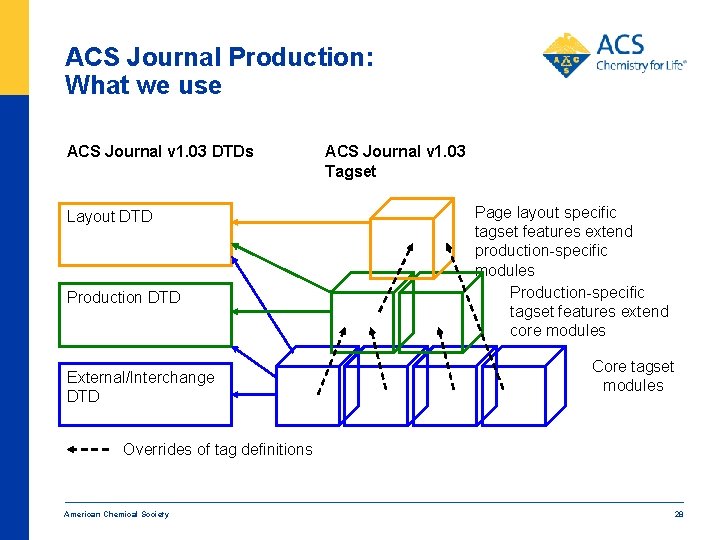 ACS Journal Production:
What we use

ACS Chemistry for Life®

ACS Journal v1.03 DTDs

ACS Journal v1.03 Tagset

Layout DTD

Production DTD

External/Interchange DTD

Page layout specific tagset features extend production-specific modules

Production-specific tagset features extend core modules

Core tagset modules

Overrides of tag definitions

American Chemical Society

28